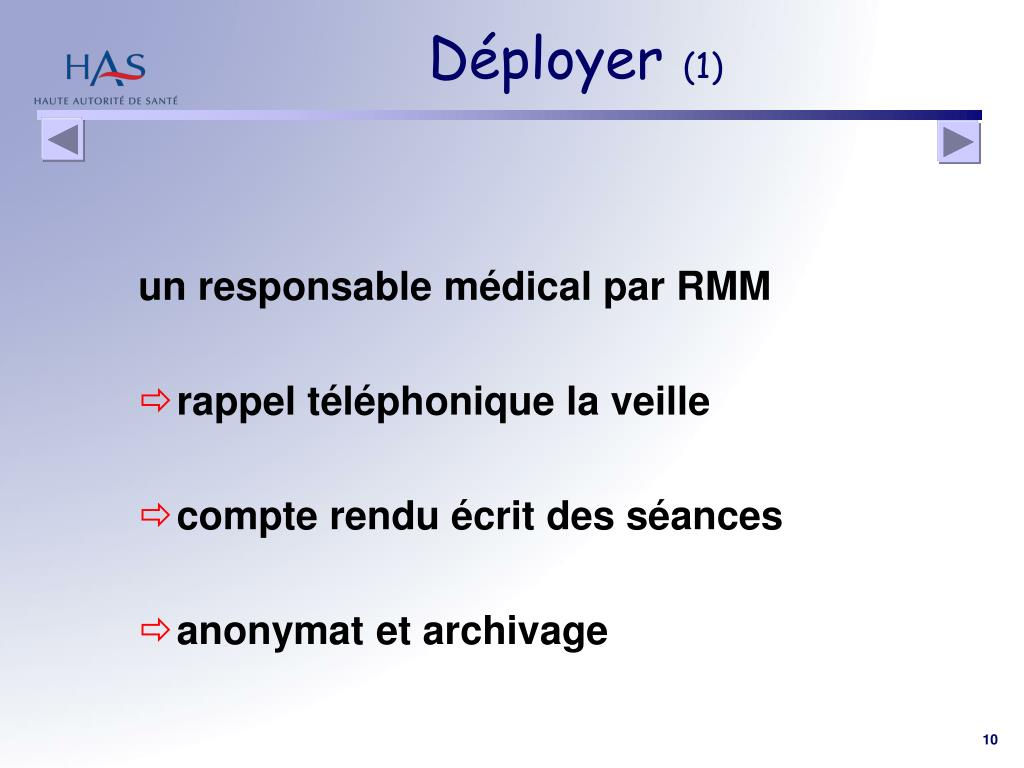 HAS
HAUTE AUTORITÉ DE SANTÉ

Déployer (1)

un responsable médical par RMM

⇨ rappel téléphonique la veille

⇨ compte rendu écrit des séances

⇨ anonymat et archivage

10